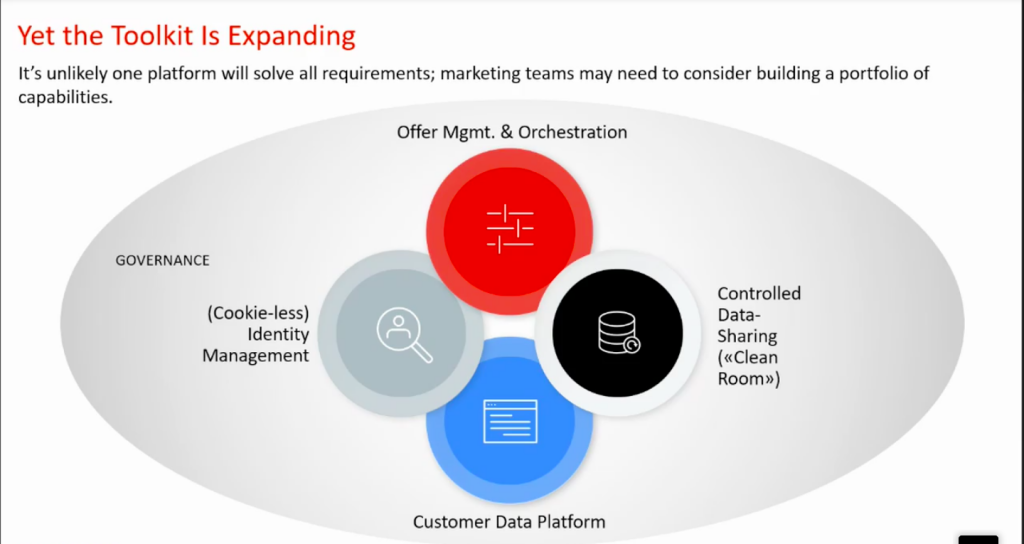 Yet the Toolkit Is Expanding

It's unlikely one platform will solve all requirements; marketing teams may need to consider building a portfolio of capabilities.

Offer Mgmt. & Orchestration

GOVERNANCE

(Cookie-less) Identity Management

Controlled Data-Sharing («Clean Room»)

Customer Data Platform